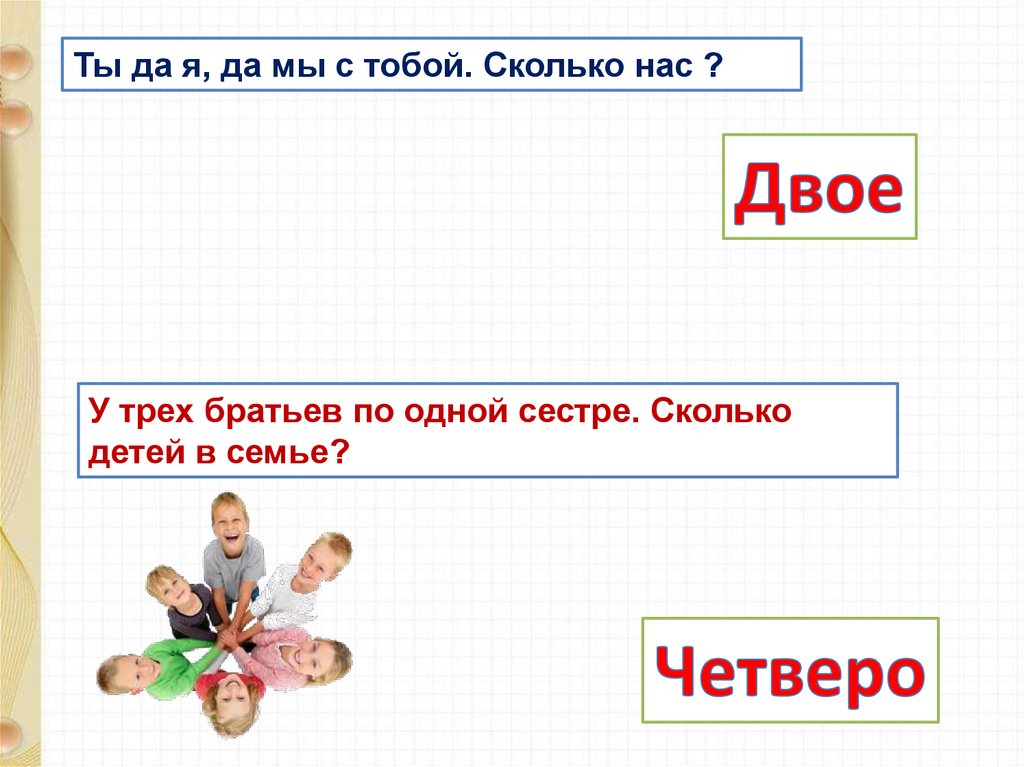 Ты да я, да мы с тобой. Сколько нас ?

Двое

У трех братьев по одной сестре. Сколько детей в семье?

Четверо